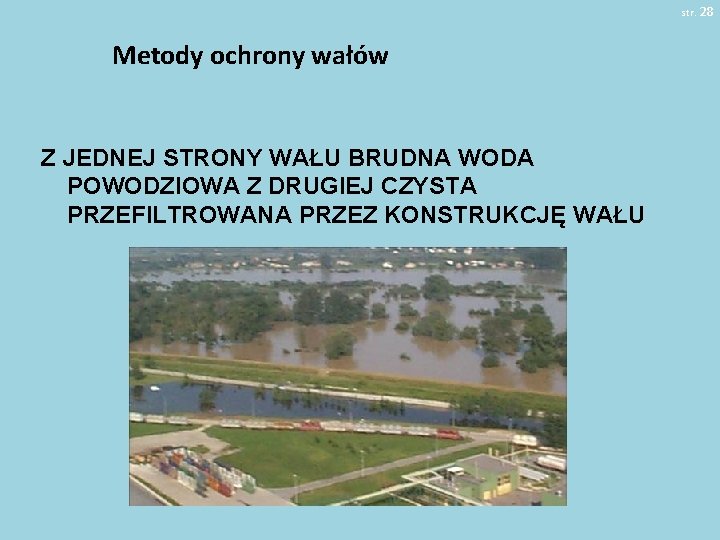 str. 28

Metody ochrony wałów

Z JEDNEJ STRONY WAŁU BRUDNA WODA POWODZIOWA Z DRUGIEJ CZYSTA PRZEFILTROWANA PRZEZ KONSTRUKCJĘ WAŁU